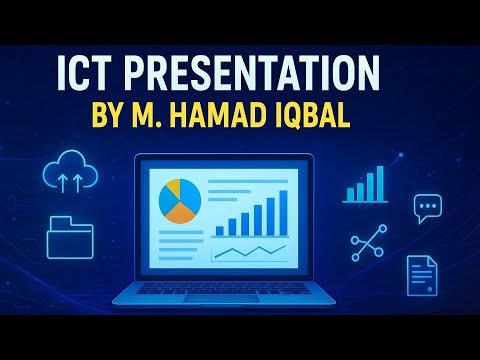 ICT PRESENTATION
BY M. HAMAD IQBAL